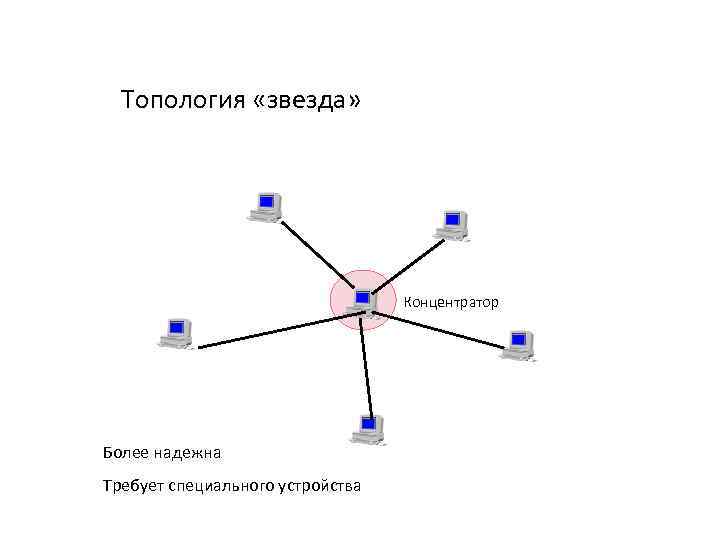 Топология «звезда»

Концентратор

Более надежна

Требует специального устройства